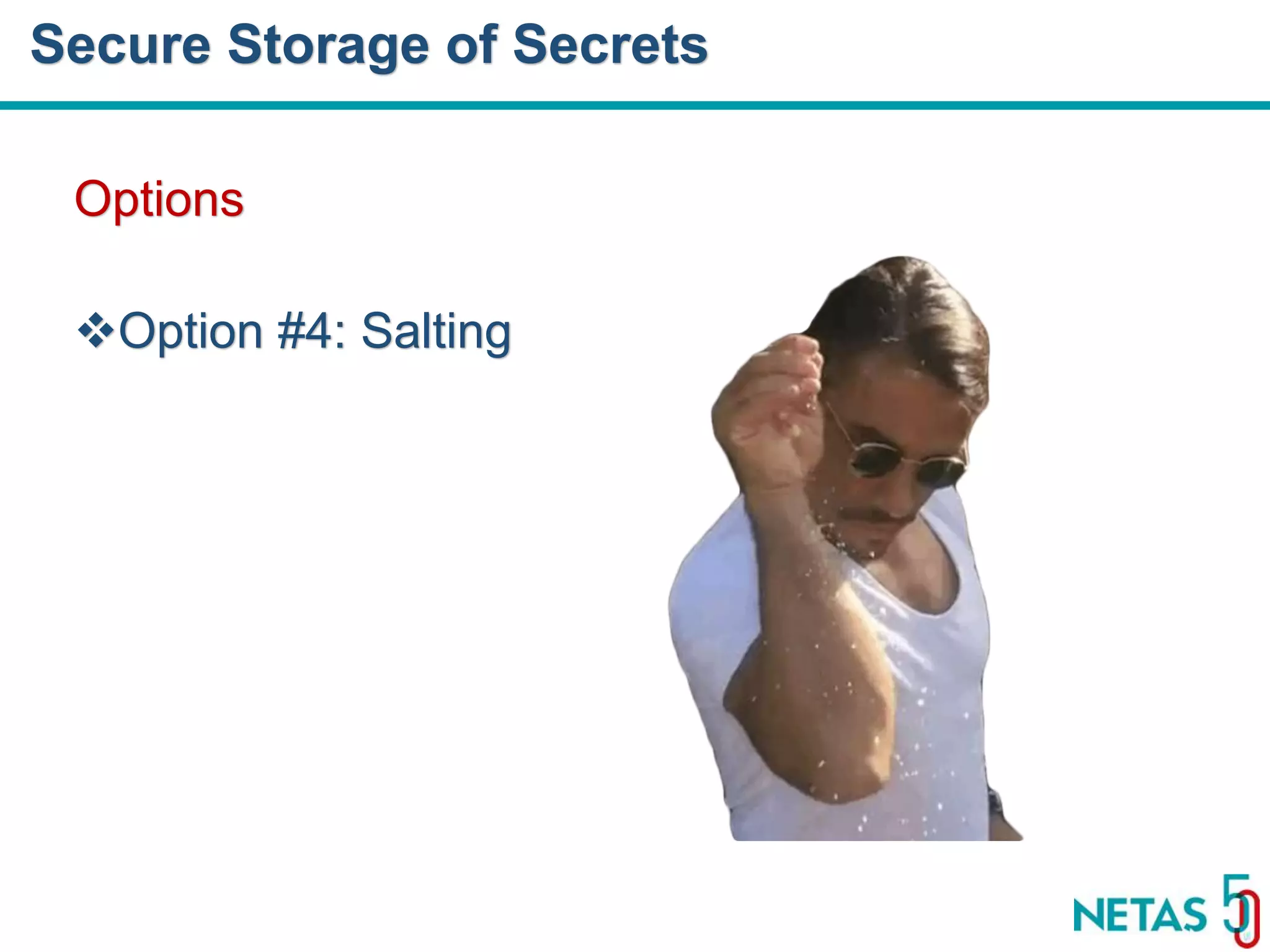 Secure Storage of Secrets

Options

❖Option #4: Salting

NETAS 50